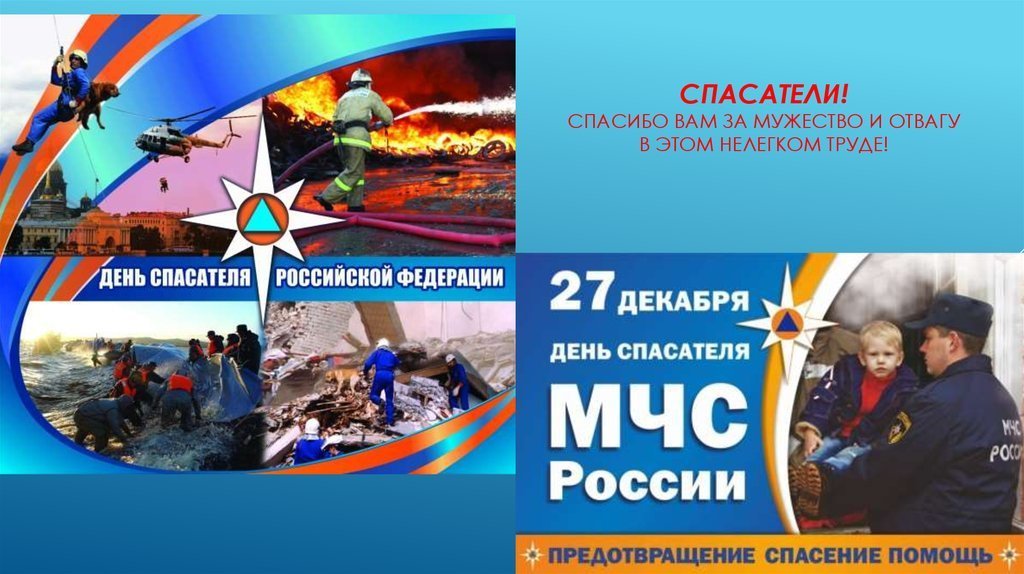 ДЕНЬ СПАСАТЕЛЯ РОССИЙСКОЙ ФЕДЕРАЦИИ

СПАСАТЕЛИ!
СПАСИБО ВАМ ЗА МУЖЕСТВО И ОТВАГУ В ЭТОМ НЕЛЕГКОМ ТРУДЕ!

27 ДЕКАБРЯ
ДЕНЬ СПАСАТЕЛЯ
МЧС
России

МЧС
РОСС

ПРЕДОТВРАЩЕНИЕ СПАСЕНИЕ ПОМОЩЬ